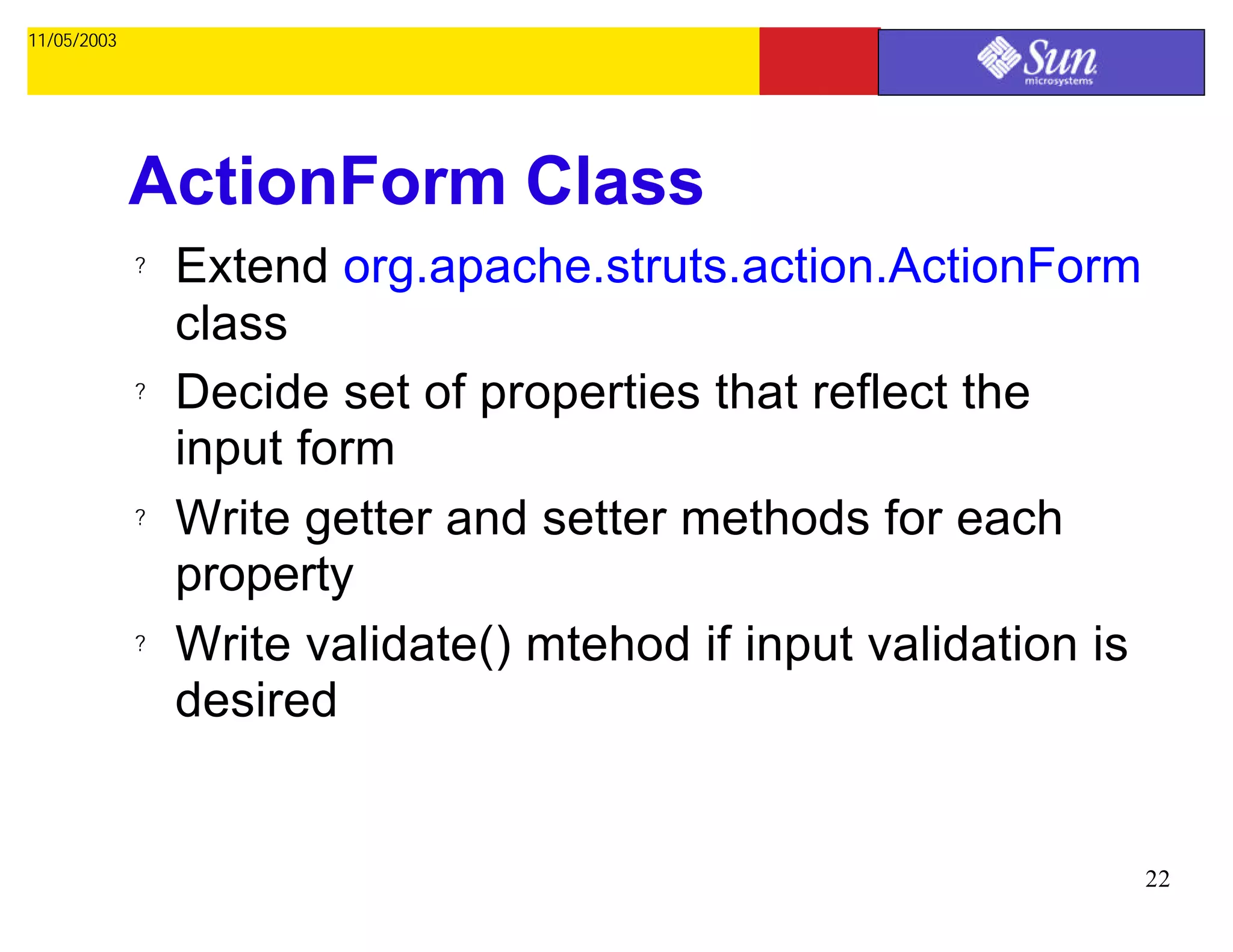 11/05/2003

Sun microsystems

ActionForm Class

? Extend org.apache.struts.action.ActionForm class

? Decide set of properties that reflect the input form

? Write getter and setter methods for each property

? Write validate() mtehod if input validation is desired

22